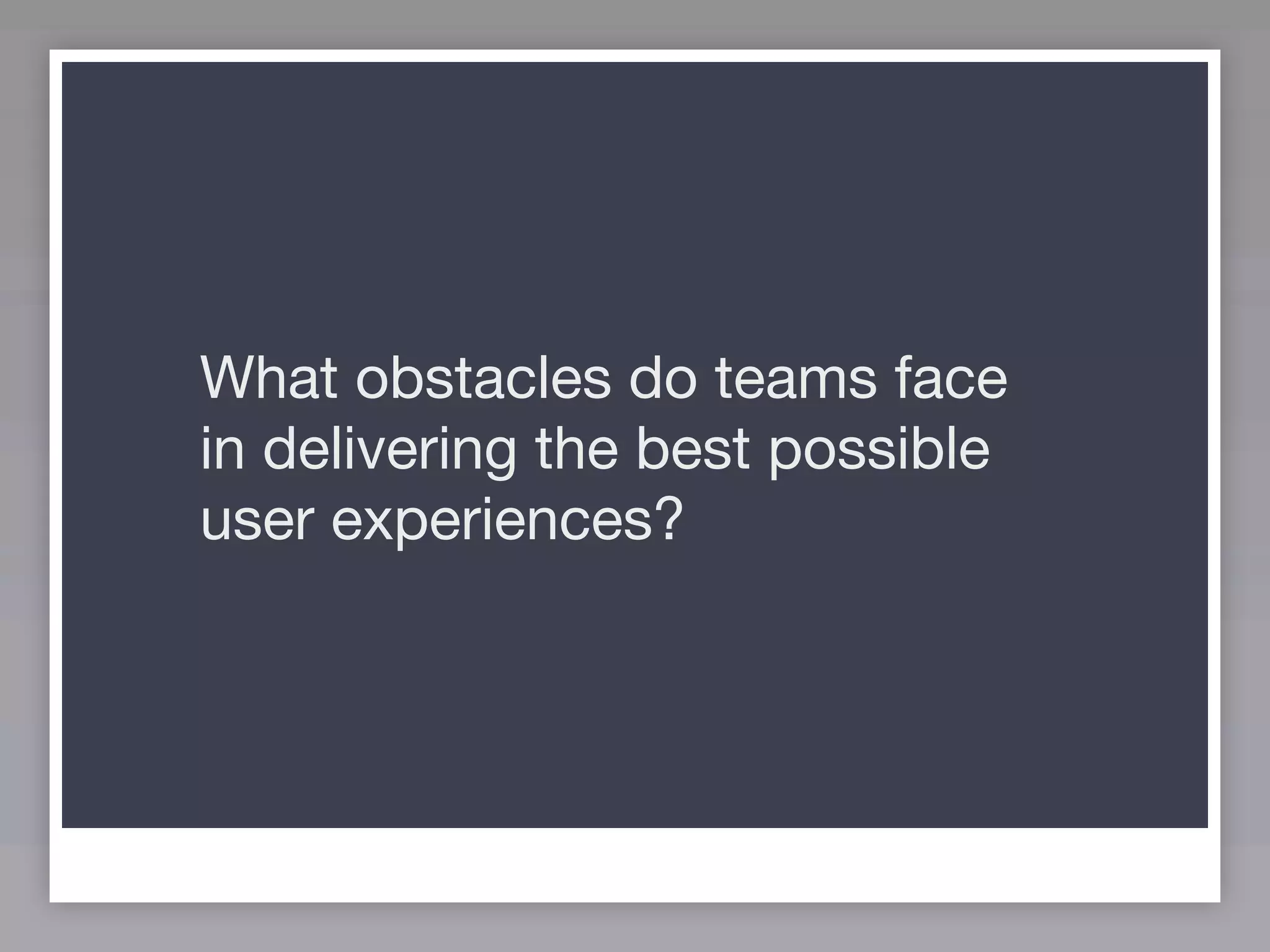 What obstacles do teams face in delivering the best possible user experiences?